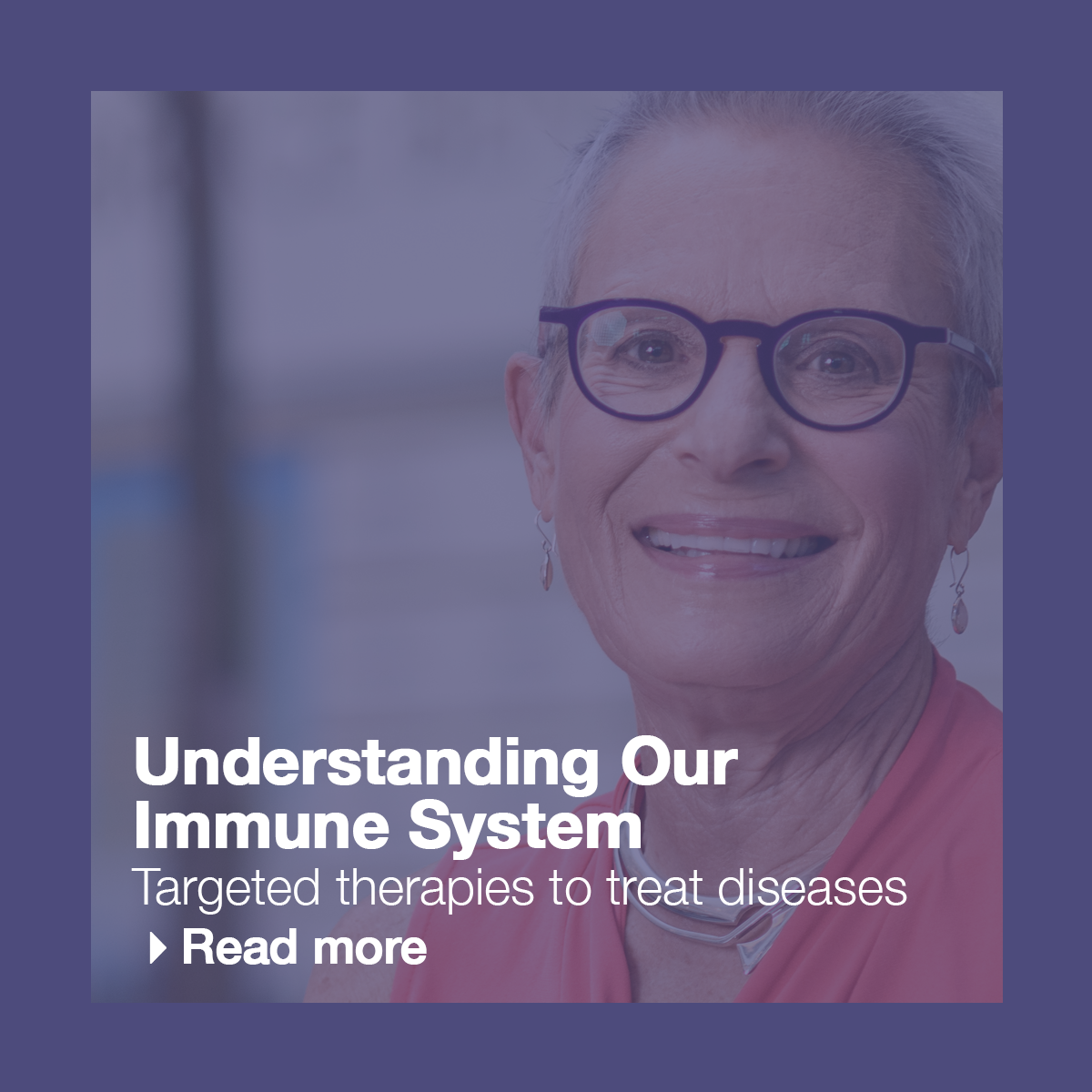 Understanding Our Immune System

Targeted therapies to treat diseases

Read more